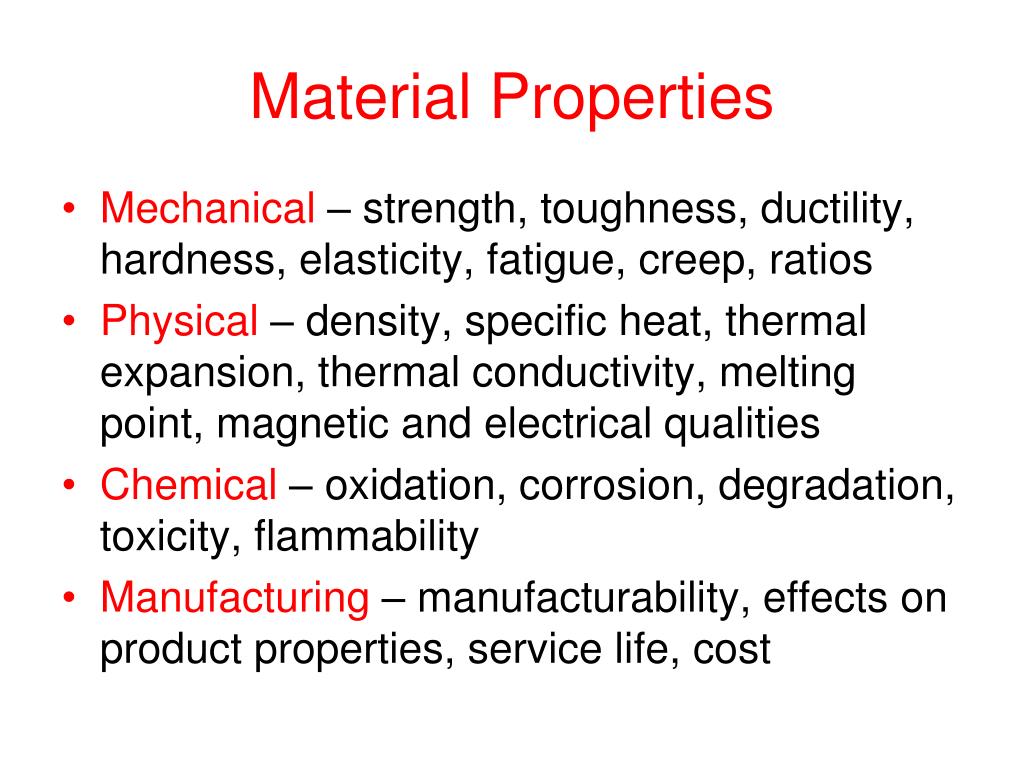 Material Properties

• Mechanical – strength, toughness, ductility, hardness, elasticity, fatigue, creep, ratios
• Physical – density, specific heat, thermal expansion, thermal conductivity, melting point, magnetic and electrical qualities
• Chemical – oxidation, corrosion, degradation, toxicity, flammability
• Manufacturing – manufacturability, effects on product properties, service life, cost